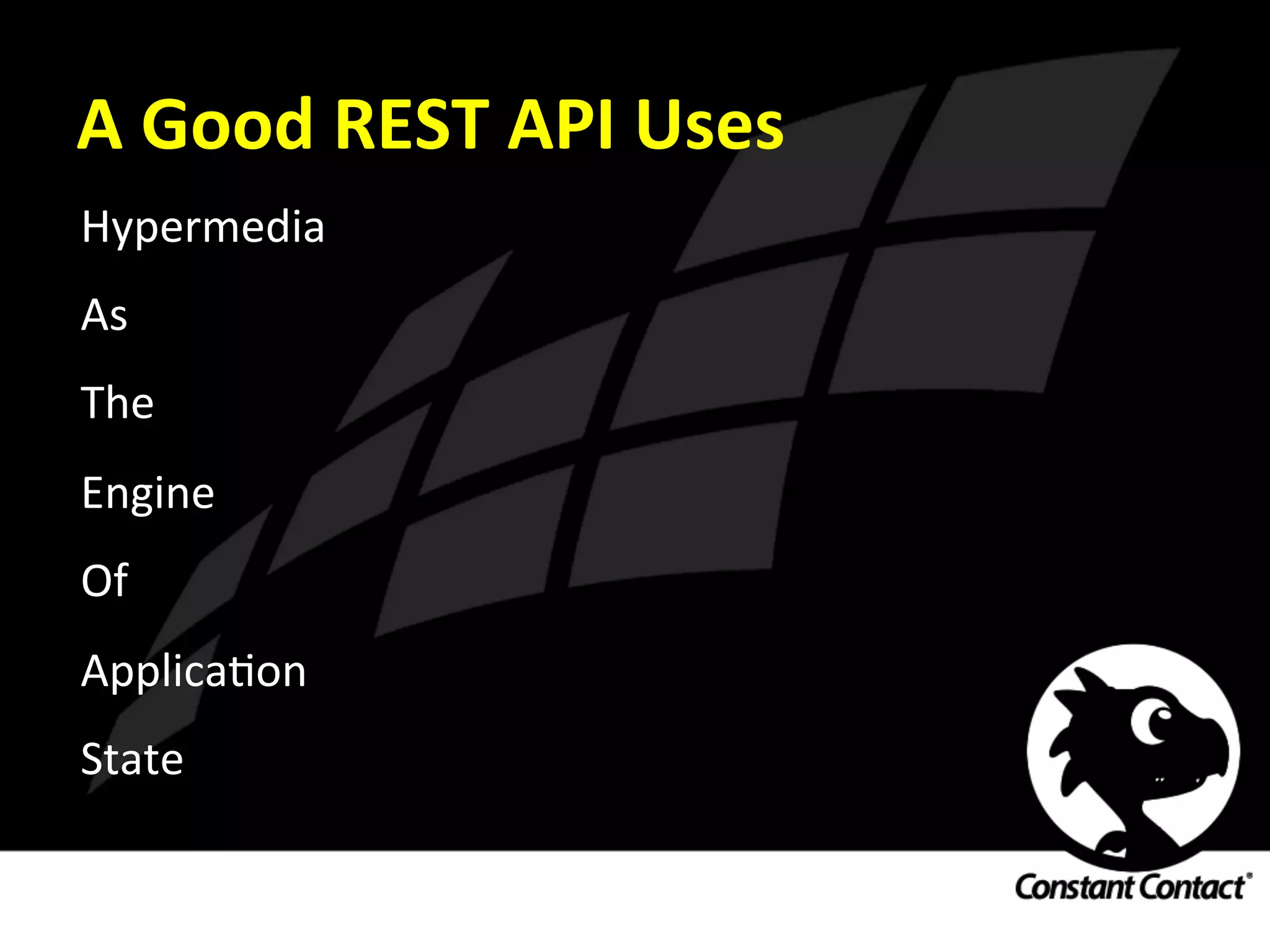 A Good REST API Uses

Hypermedia

As

The

Engine

Of

Application

State

Constant Contact®